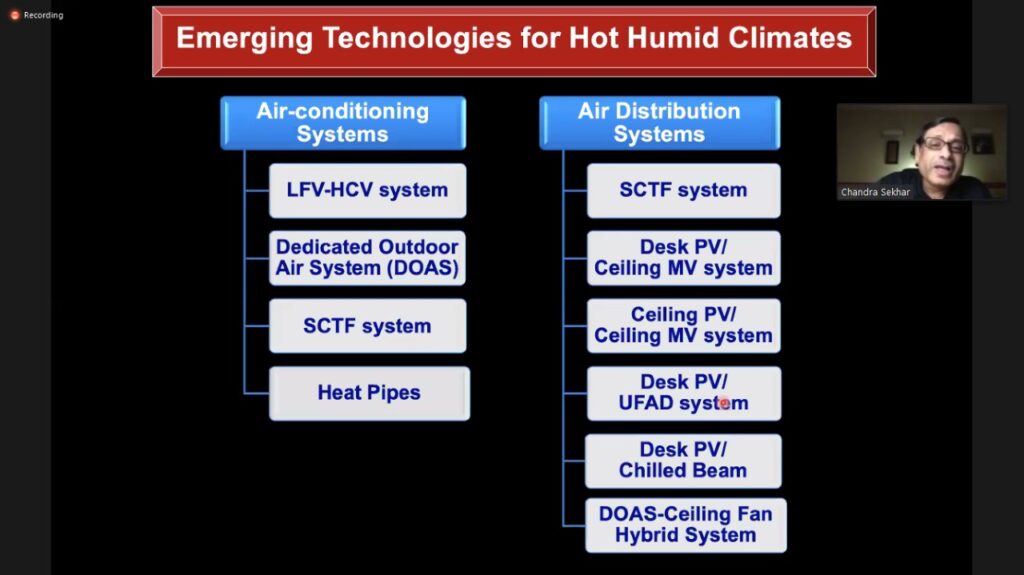 Recording

Emerging Technologies for Hot Humid Climates

Air-conditioning Systems

LFV-HCV system

Dedicated Outdoor Air System (DOAS)

SCTF system

Heat Pipes

Air Distribution Systems

SCTF system

Desk PV/ Ceiling MV system

Ceiling PV/ Ceiling MV system

Desk PV/ UFAD system

Desk PV/ Chilled Beam

DOAS-Ceiling Fan Hybrid System

Chandra Sekhar